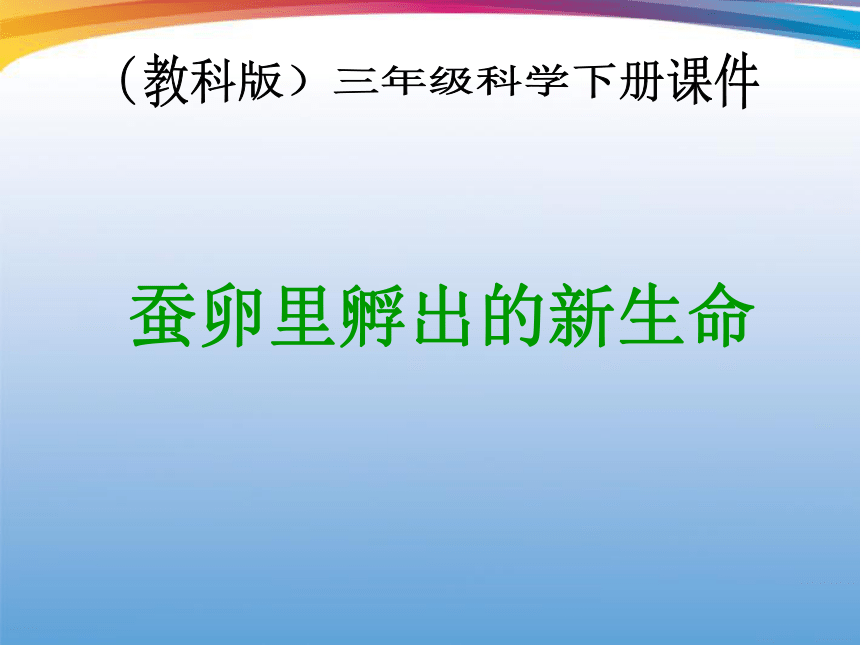 （教科版）三年级科学下册课件

蚕卵里孵出的新生命